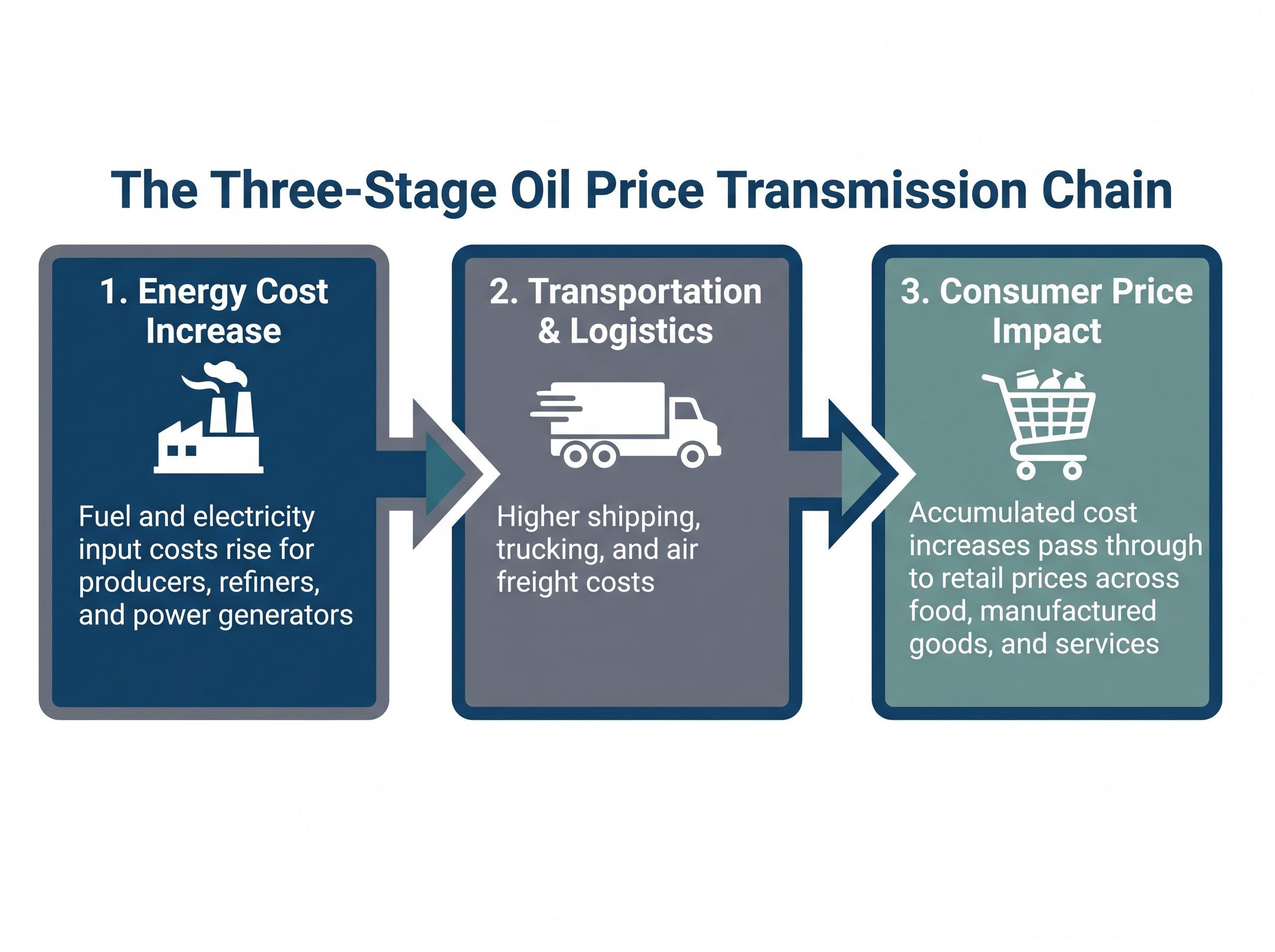 The Three-Stage Oil Price Transmission Chain

1. Energy Cost Increase

Fuel and electricity input costs rise for producers, refiners, and power generators

2. Transportation & Logistics

Higher shipping, trucking, and air freight costs

3. Consumer Price Impact

Accumulated cost increases pass through to retail prices across food, manufactured goods, and services